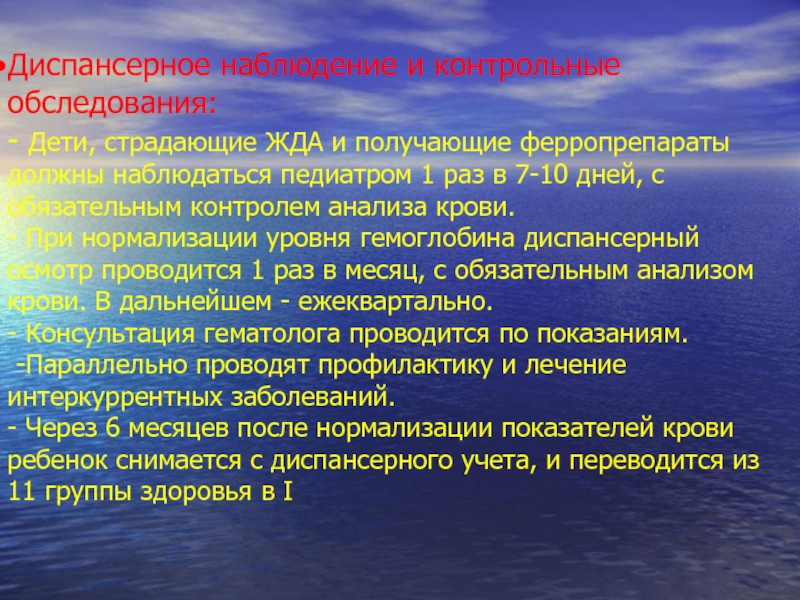 •Диспансерное наблюдение и контрольные обследования:

- Дети, страдающие ЖДА и получающие ферропрепараты должны наблюдаться педиатром 1 раз в 7-10 дней, с обязательным контролем анализа крови.

- При нормализации уровня гемоглобина диспансерный осмотр проводится 1 раз в месяц, с обязательным анализом крови. В дальнейшем - ежеквартально.

- Консультация гематолога проводится по показаниям.

-Параллельно проводят профилактику и лечение интеркуррентных заболеваний.

- Через 6 месяцев после нормализации показателей крови ребенок снимается с диспансерного учета, и переводится из 11 группы здоровья в I